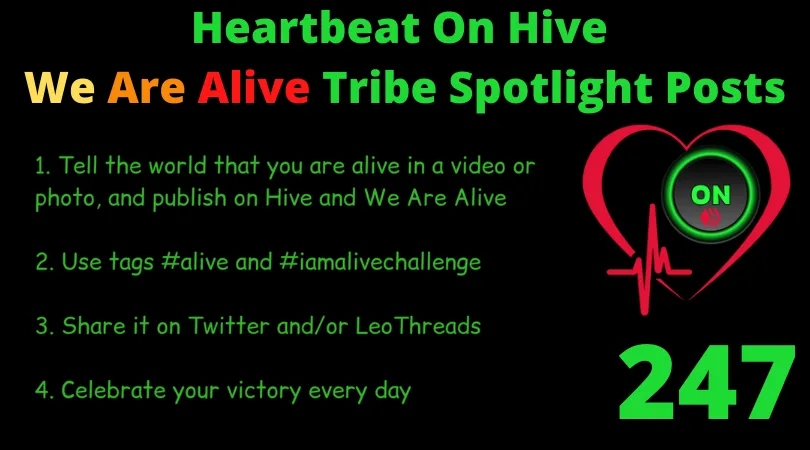 Heartbeat On Hive
We Are Alive Tribe Spotlight Posts

1. Tell the world that you are alive in a video or photo, and publish on Hive and We Are Alive

2. Use tags #alive and #iamalivechallenge

3. Share it on Twitter and/or LeoThreads

4. Celebrate your victory every day

ON

247